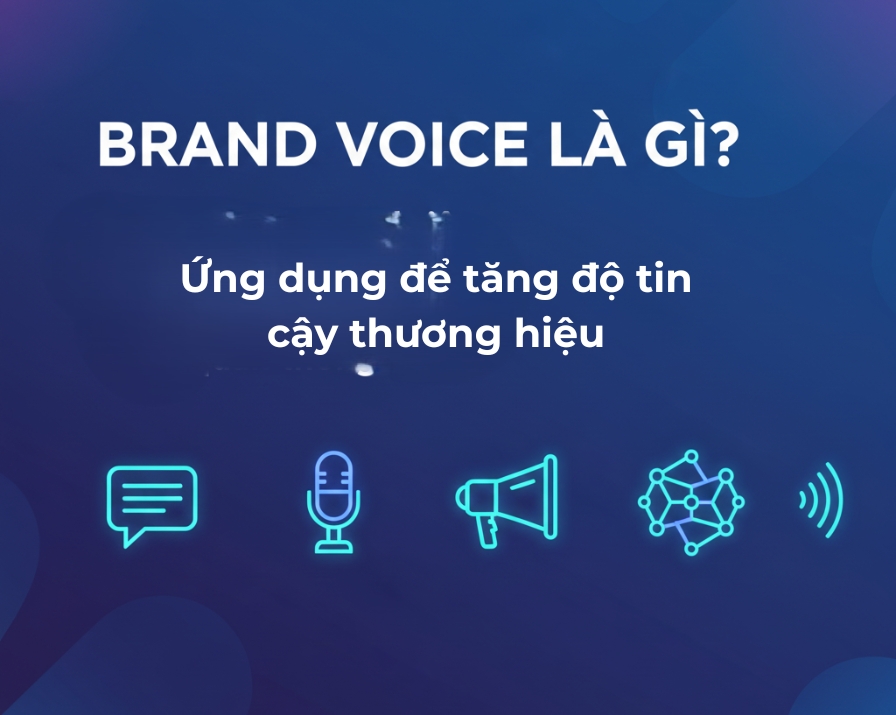 BRAND VOICE LÀ GÌ?

Ứng dụng để tăng độ tin cậy thương hiệu